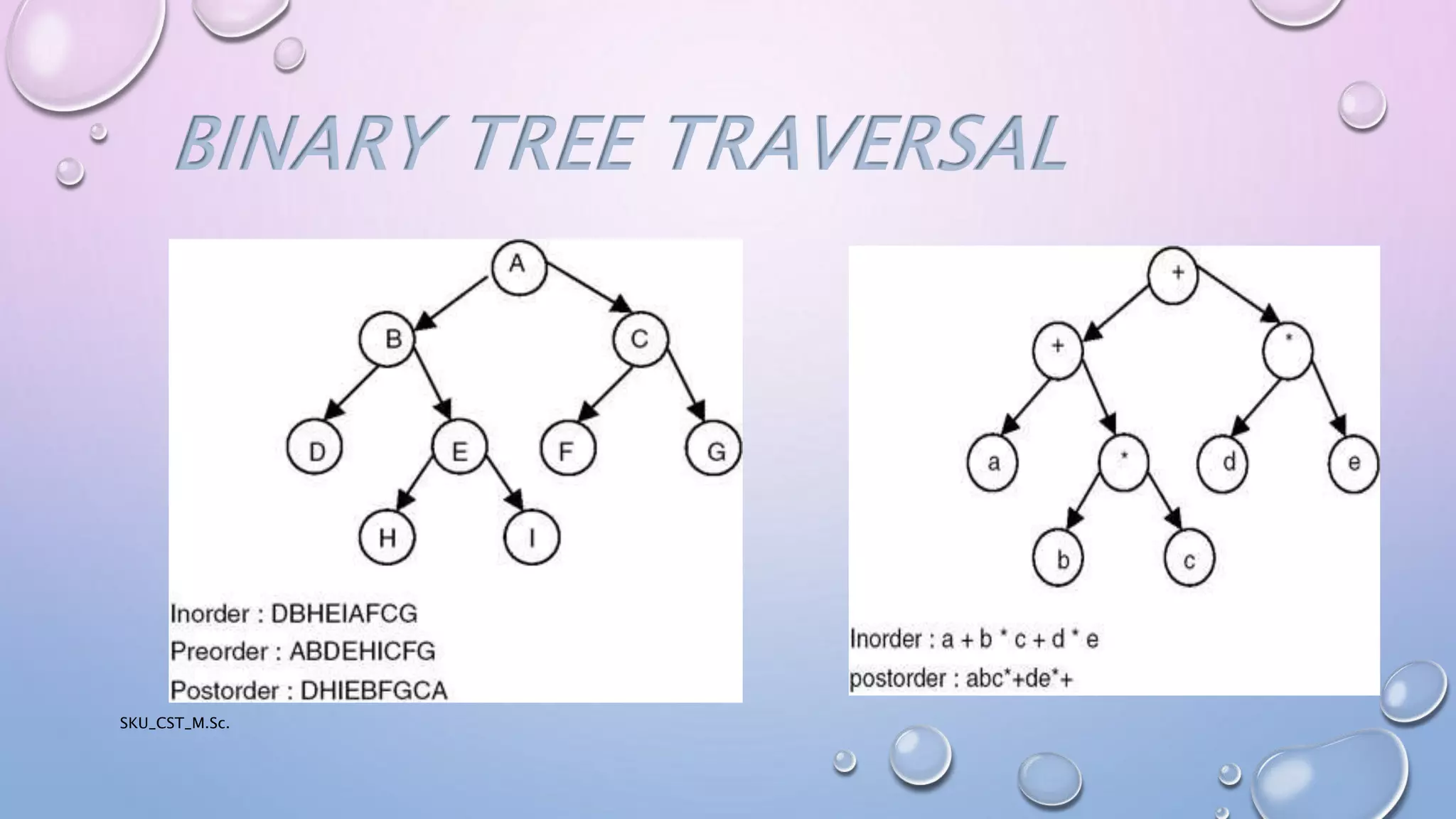 BINARY TREE TRAVERSAL

A
B
C
D
E
F
G
H
I

Inorder : DBHEIAFCG
Preorder : ABDEHICFG
Postorder : DHIEBFGCA

+
+
*
a
*
d
e
b
c

Inorder : a + b * c + d * e
postorder : abc*+de*+

SKU_CST_M.Sc.